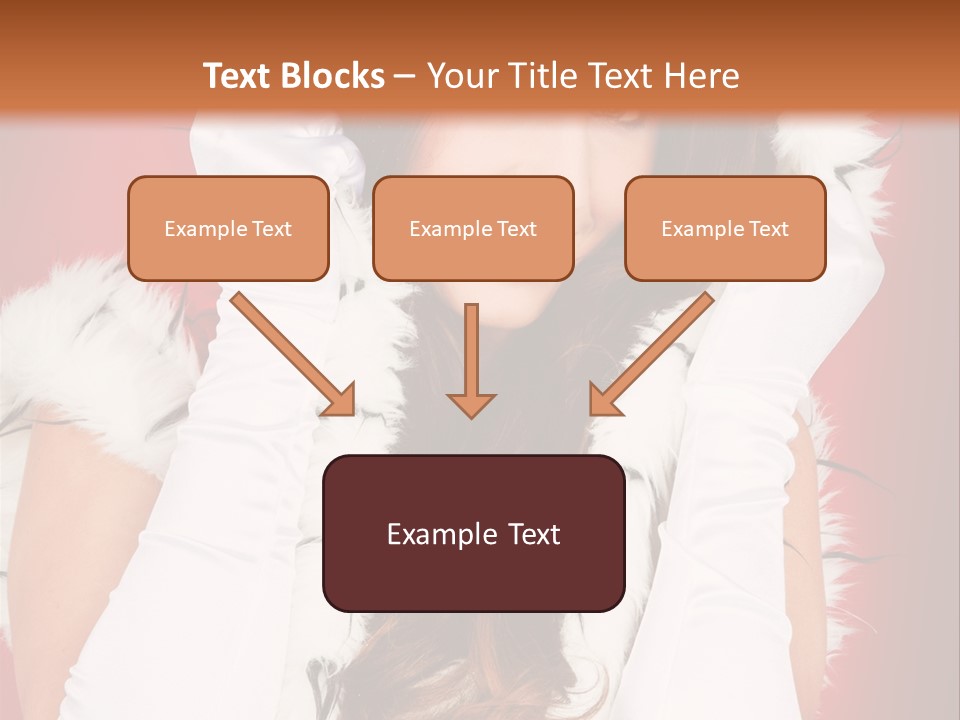 Text Blocks – Your Title Text Here

Example Text

Example Text

Example Text

Example Text